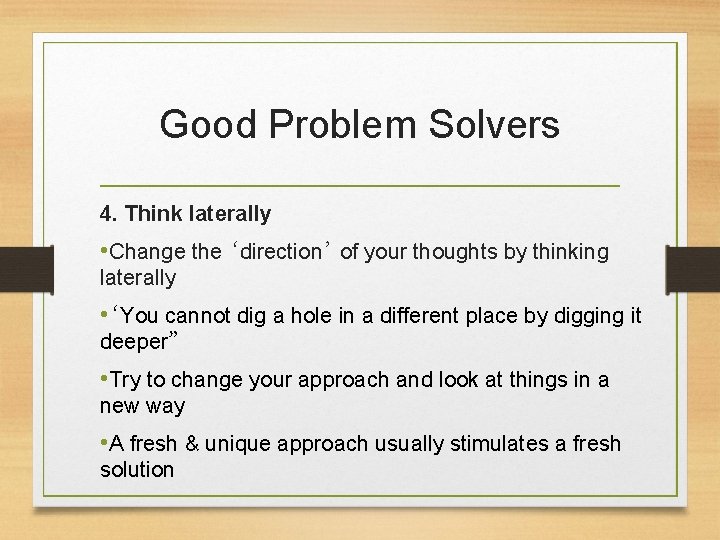 Good Problem Solvers

4. Think laterally

•Change the ‘direction’ of your thoughts by thinking laterally

•‘You cannot dig a hole in a different place by digging it deeper”

•Try to change your approach and look at things in a new way

•A fresh & unique approach usually stimulates a fresh solution